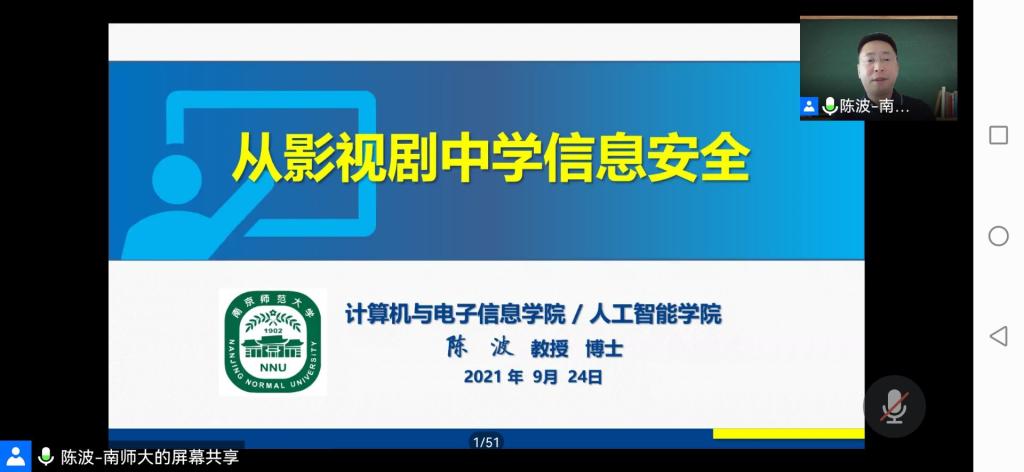 陈波-南...

从影视剧中学信息安全

南京师范大学
1902
NNU
NANJING NORMAL UNIVERSITY

计算机与电子信息学院 / 人工智能学院
陈 波 教授 博士
2021 年 9月 24日

1/51

陈波-南师大的屏幕共享